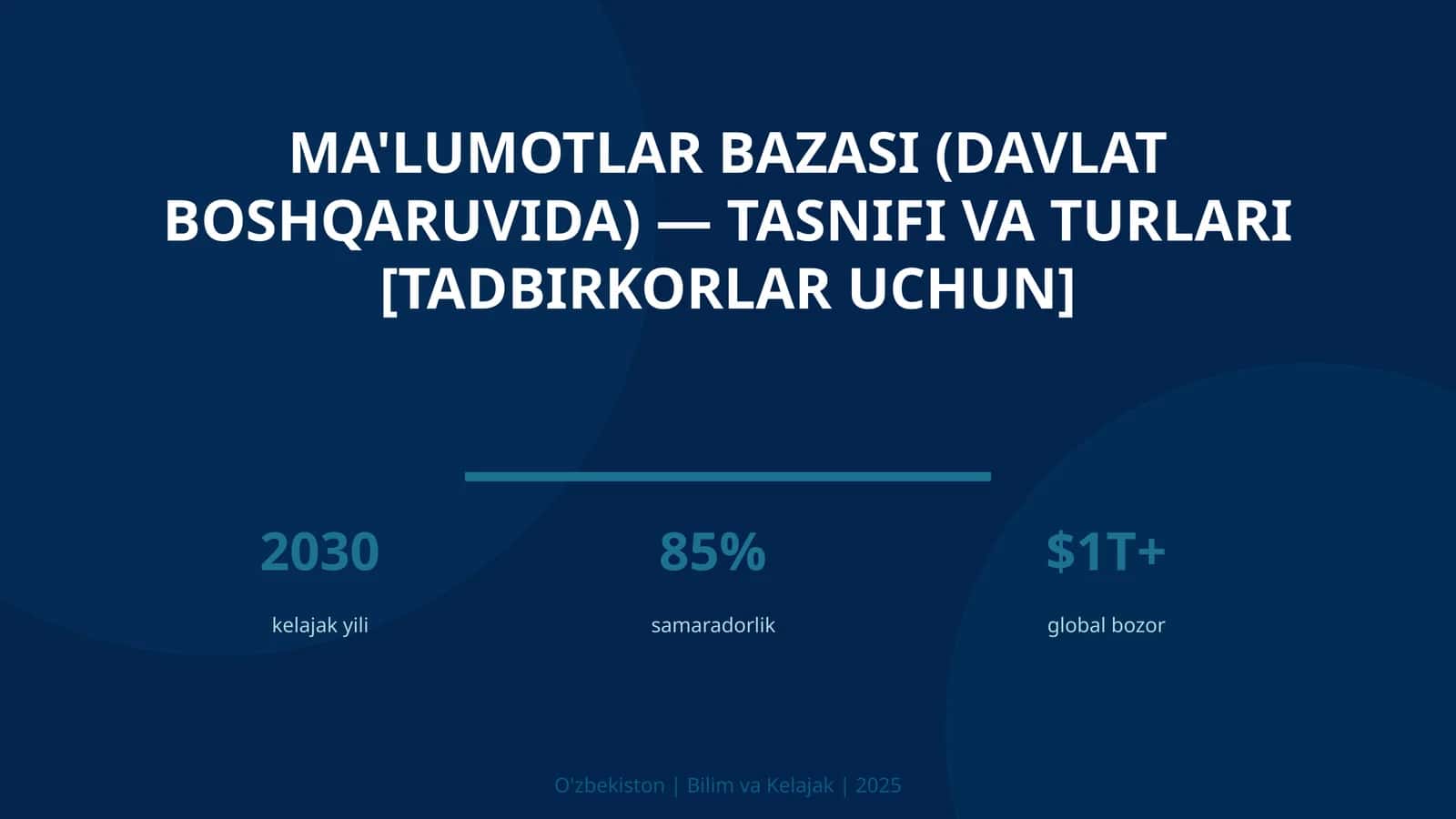 MA'LUMOTLAR BAZASI (DAVLAT BOSHQARUVIDA) — TASNIFI VA TURLARI [TADBIRKORLAR UCHUN]

2030
kelajak yili

85%
samaradorlik

$1T+
global bozor

O'zbekiston | Bilim va Kelajak | 2025